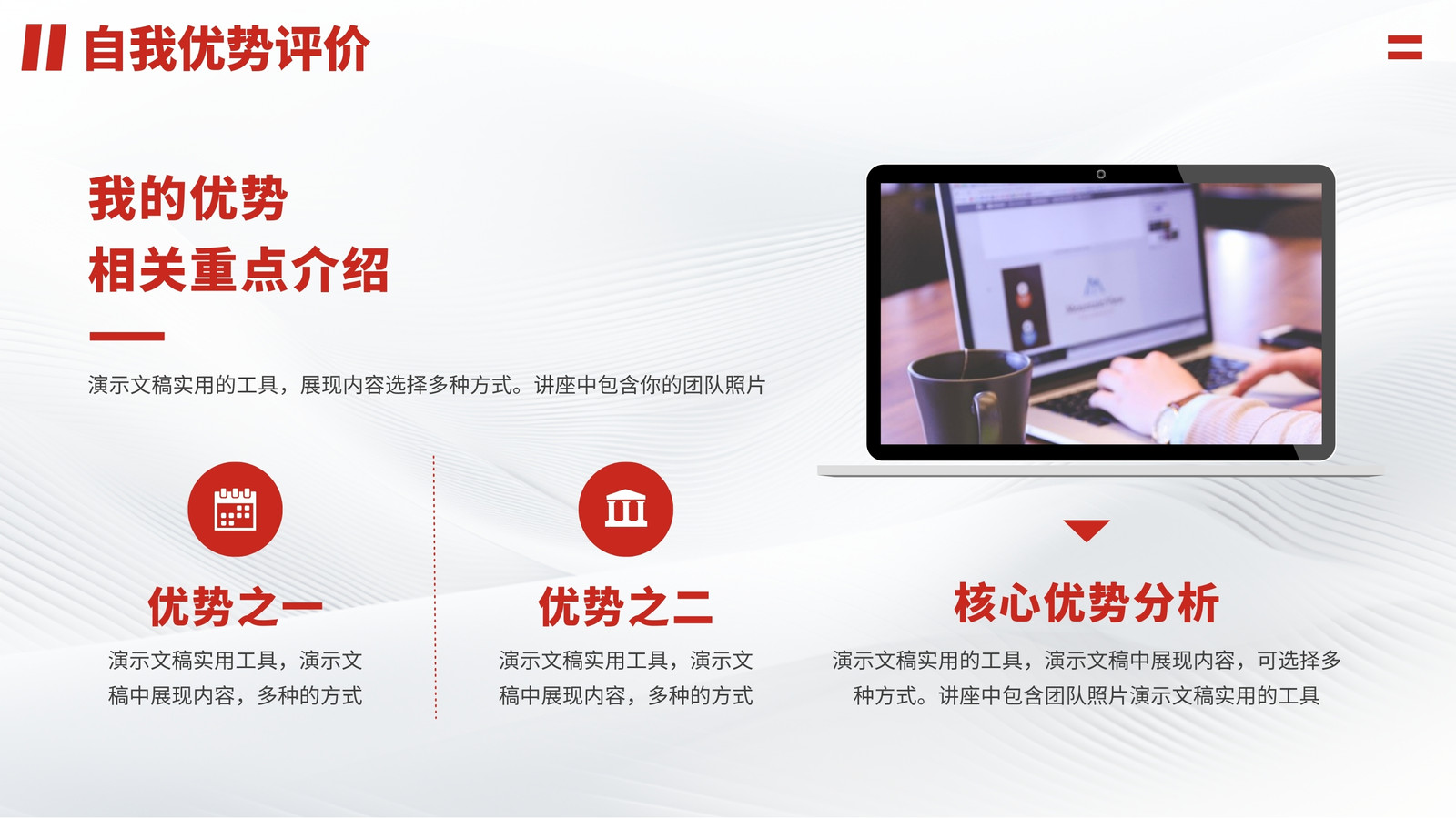 自我优势评价

我的优势
相关重点介绍

演示文稿实用的工具，展现内容选择多种方式。讲座中包含你的团队照片

优势之一

演示文稿实用工具，演示文稿中展现内容，多种的方式

优势之二

演示文稿实用工具，演示文稿中展现内容，多种的方式

核心优势分析

演示文稿实用的工具，演示文稿中展现内容，可选择多种方式。讲座中包含团队照片演示文稿实用的工具